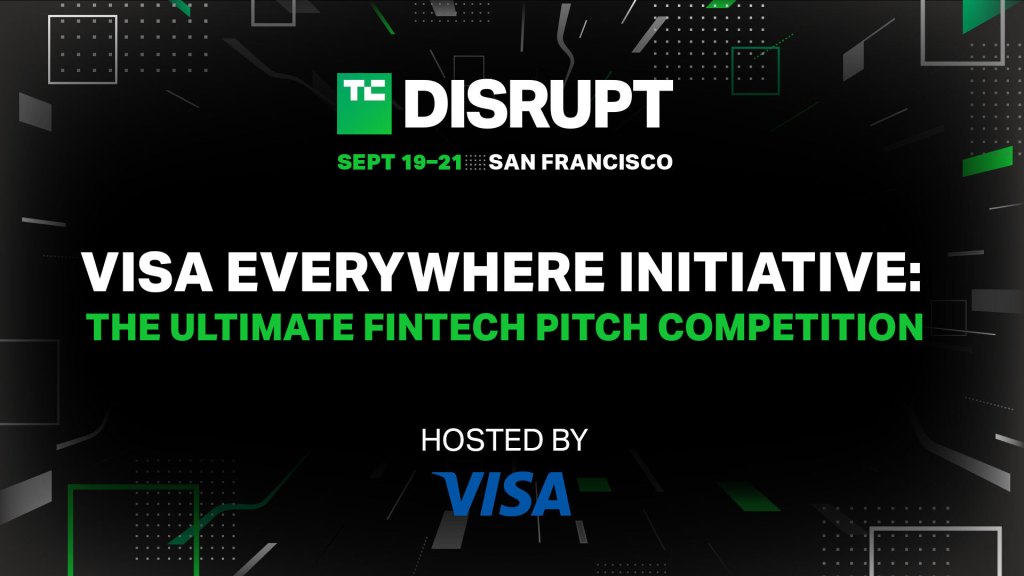 TC DISRUPT
SEPT 19–21 SAN FRANCISCO

VISA EVERYWHERE INITIATIVE:
THE ULTIMATE FINTECH PITCH COMPETITION

HOSTED BY
VISA